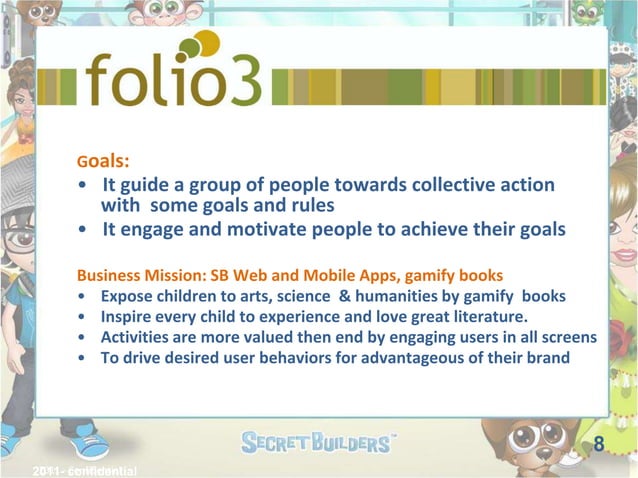 folio3

Goals:
• It guide a group of people towards collective action with some goals and rules
• It engage and motivate people to achieve their goals

Business Mission: SB Web and Mobile Apps, gamify books
• Expose children to arts, science & humanities by gamify books
• Inspire every child to experience and love great literature.
• Activities are more valued then end by engaging users in all screens
• To drive desired user behaviors for advantageous of their brand

SECRET BUILDERS™

8

2011- confidential